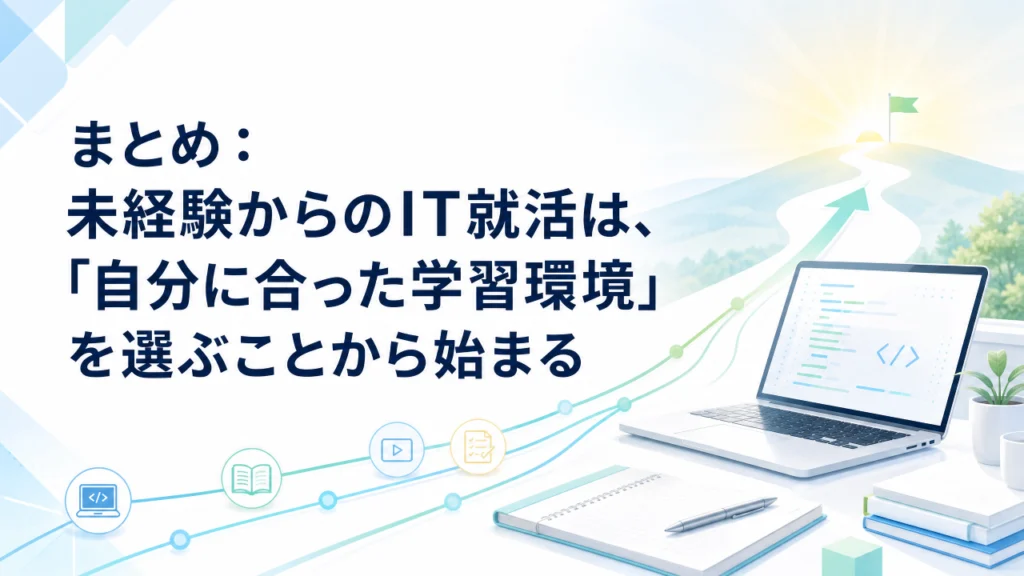 まとめ：
未経験からのIT就活は、
「自分に合った学習環境」
を選ぶことから始まる

</>